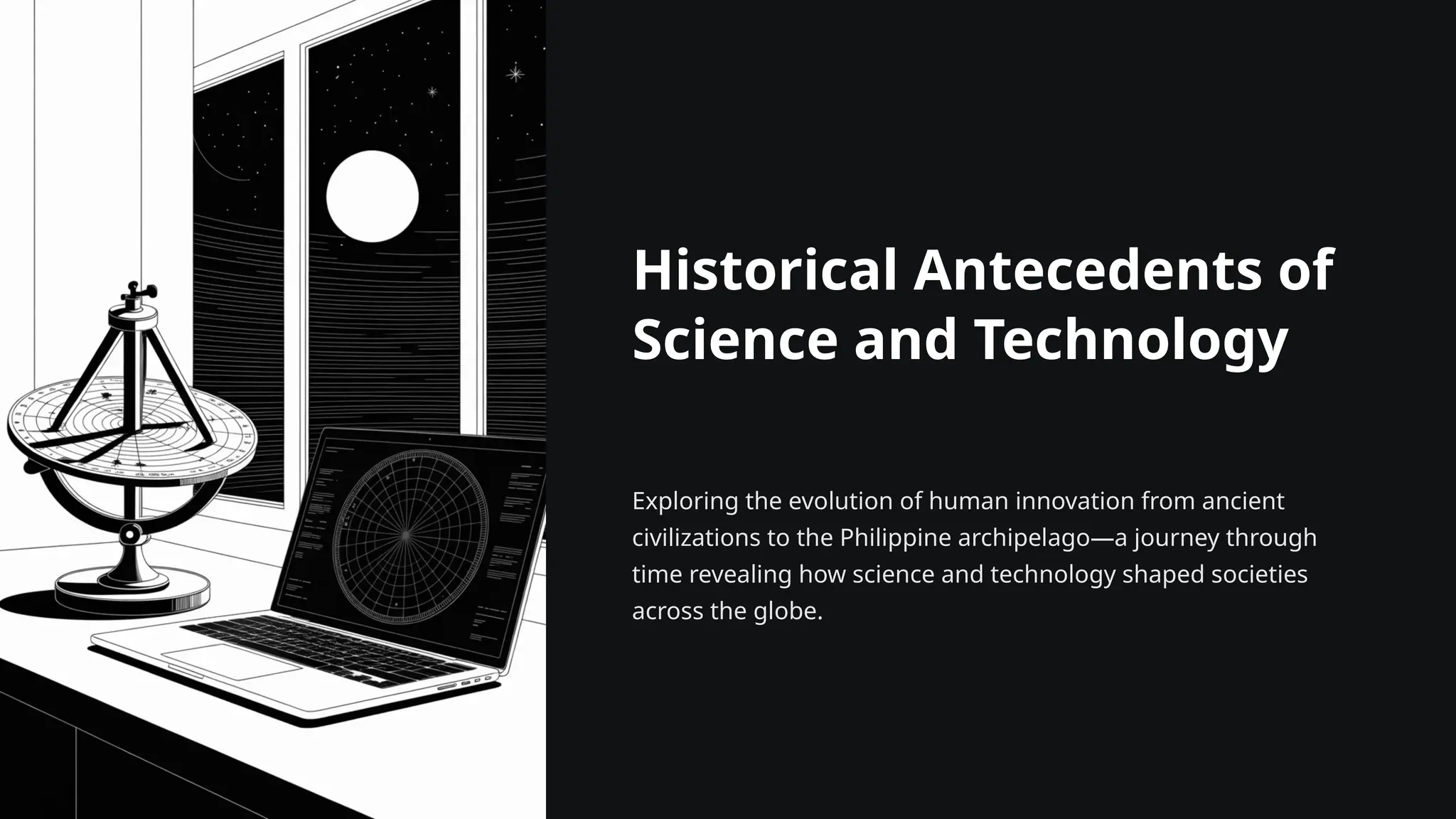 Historical Antecedents of Science and Technology

Exploring the evolution of human innovation from ancient civilizations to the Philippine archipelago—a journey through time revealing how science and technology shaped societies across the globe.